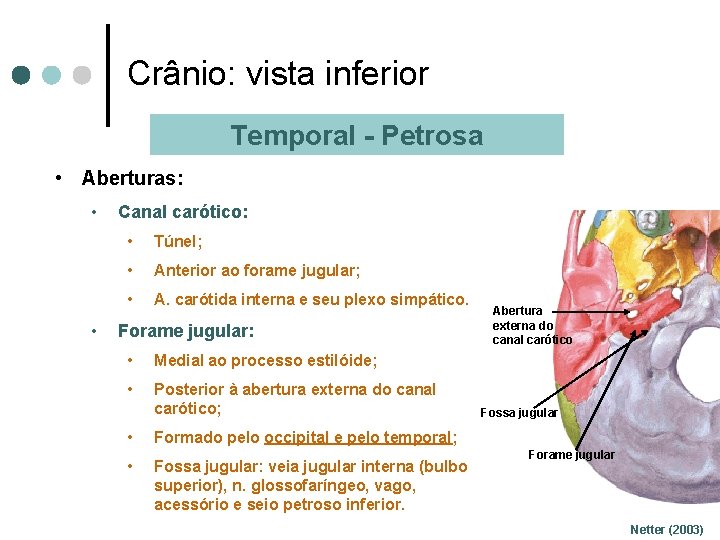 Crânio: vista inferior

Temporal - Petrosa

• Aberturas:
  • Canal carótico:
    • Túnel;
    • Anterior ao forame jugular;
    • A. carótida interna e seu plexo simpático.
  • Forame jugular:
    • Medial ao processo estilóide;
    • Posterior à abertura externa do canal carótico;
    • Formado pelo occipital e pelo temporal;
    • Fossa jugular: veia jugular interna (bulbo superior), n. glossofaríngeo, vago, acessório e seio petroso inferior.

Abertura externa do canal carótico

Fossa jugular

Forame jugular

Netter (2003)